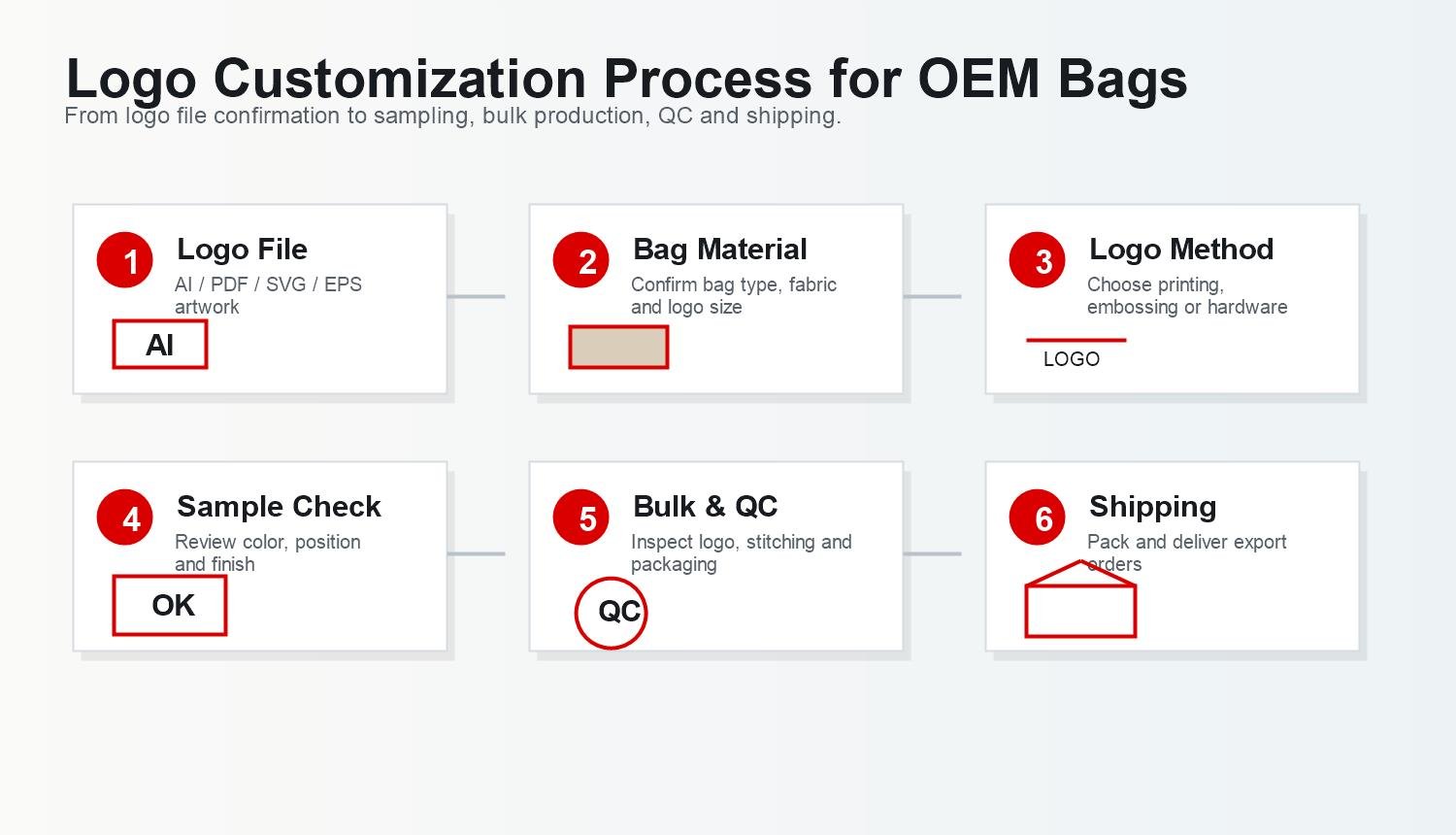 Logo Customization Process for OEM Bags

From logo file confirmation to sampling, bulk production, QC and shipping.

1 Logo File
AI / PDF / SVG / EPS artwork
AI

2 Bag Material
Confirm bag type, fabric and logo size

3 Logo Method
Choose printing, embossing or hardware
LOGO

4 Sample Check
Review color, position and finish
OK

5 Bulk & QC
Inspect logo, stitching and packaging
QC

6 Shipping
Pack and deliver export orders